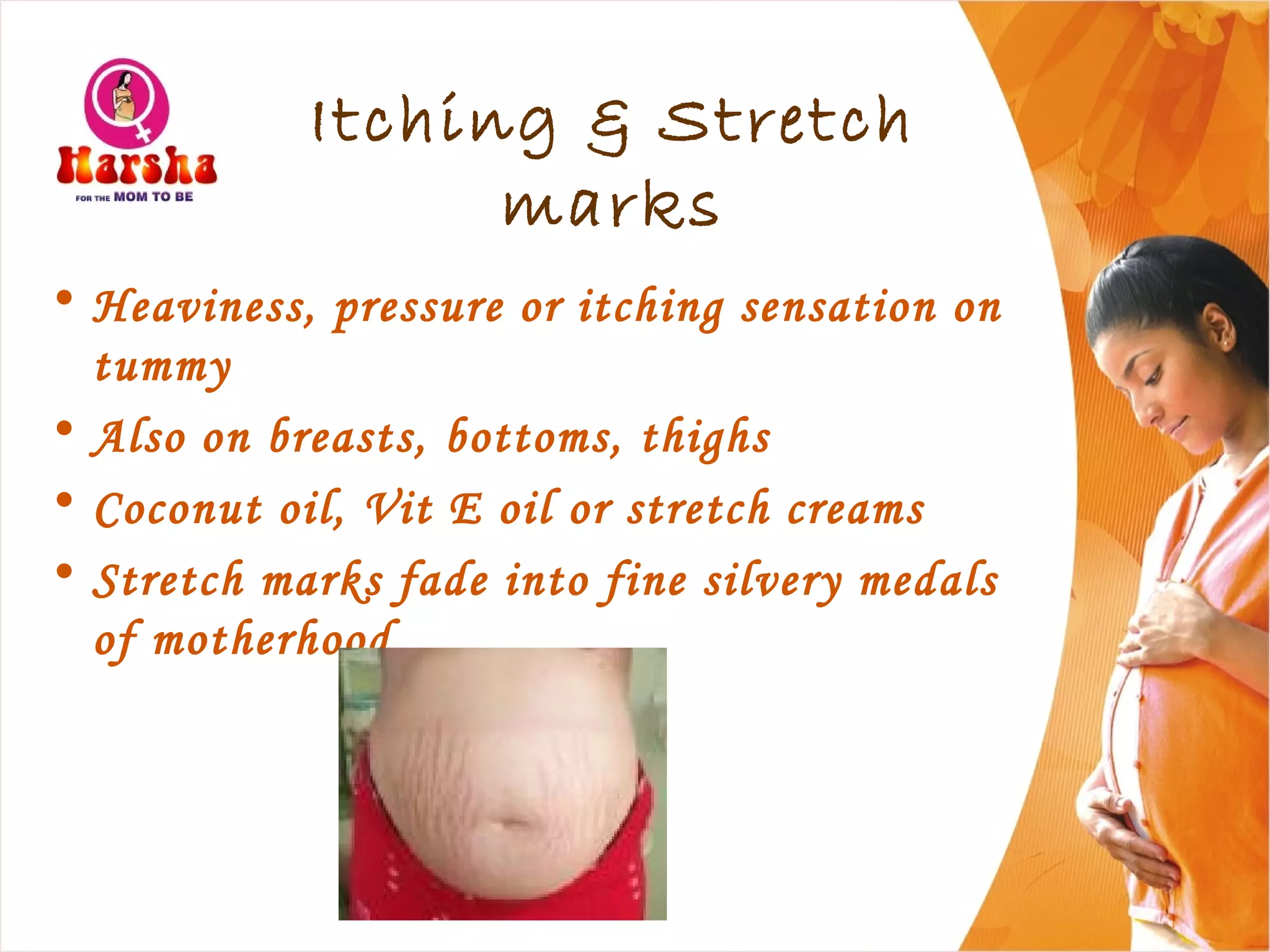 Harsha
FOR THE MOM TO BE

Itching & Stretch marks

• Heaviness, pressure or itching sensation on tummy
• Also on breasts, bottoms, thighs
• Coconut oil, Vit E oil or stretch creams
• Stretch marks fade into fine silvery medals of motherhood